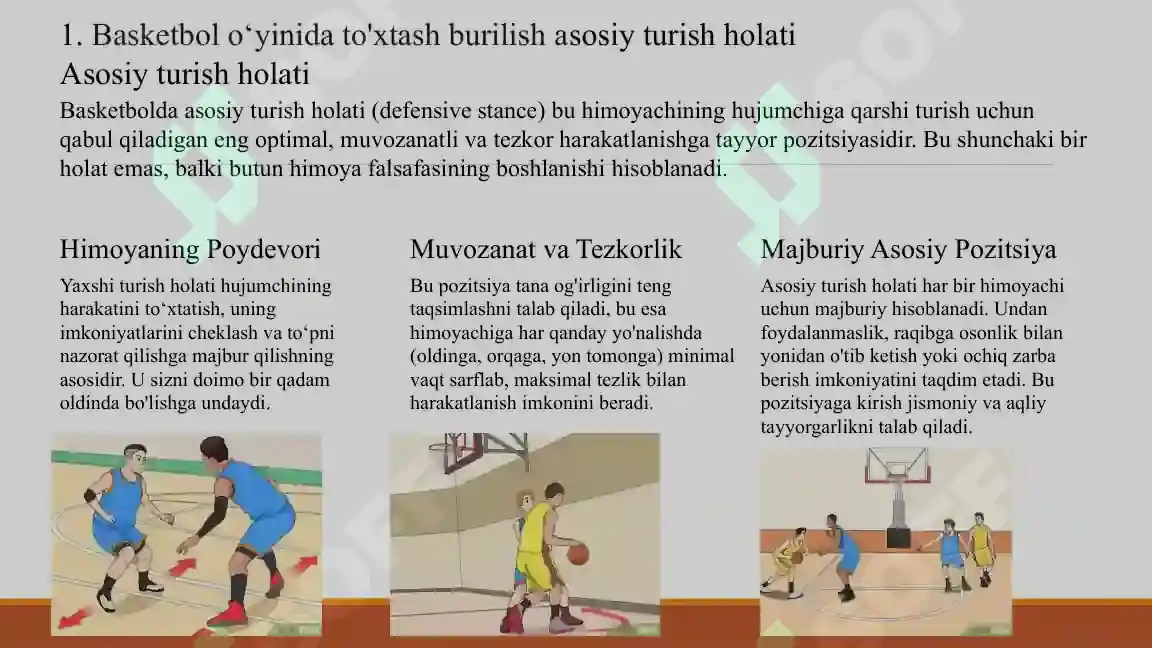 1. Basketbol o‘yinida to'xtash burilish asosiy turish holati

Asosiy turish holati

Basketbolda asosiy turish holati (defensive stance) bu himoyachining hujumchiga qarshi turish uchun qabul qiladigan eng optimal, muvozanatli va tezkor harakatlanishga tayyor pozitsiyasidir. Bu shunchaki bir holat emas, balki butun himoya falsafasining boshlanishi hisoblanadi.

Himoyaning Poydevori

Yaxshi turish holati hujumchining harakatini to‘xtatish, uning imkoniyatlarini cheklash va to‘pni nazorat qilishga majbur qilishning asosidir. U sizni doimo bir qadam oldinda bo'lishga undaydi.

Muvozanat va Tezkorlik

Bu pozitsiya tana og'irligini teng taqsimlashni talab qiladi, bu esa himoyachiga har qanday yo'nalishda (oldinga, orqaga, yon tomonga) minimal vaqt sarflab, maksimal tezlik bilan harakatlanish imkonini beradi.

Majburiy Asosiy Pozitsiya

Asosiy turish holati har bir himoyachi uchun majburiy hisoblanadi. Undan foydalanmaslik, raqibga osonlik bilan yonidan o'tib ketish yoki ochiq zarba berish imkoniyatini taqdim etadi. Bu pozitsiyaga kirish jismoniy va aqliy tayyorgarlikni talab qiladi.